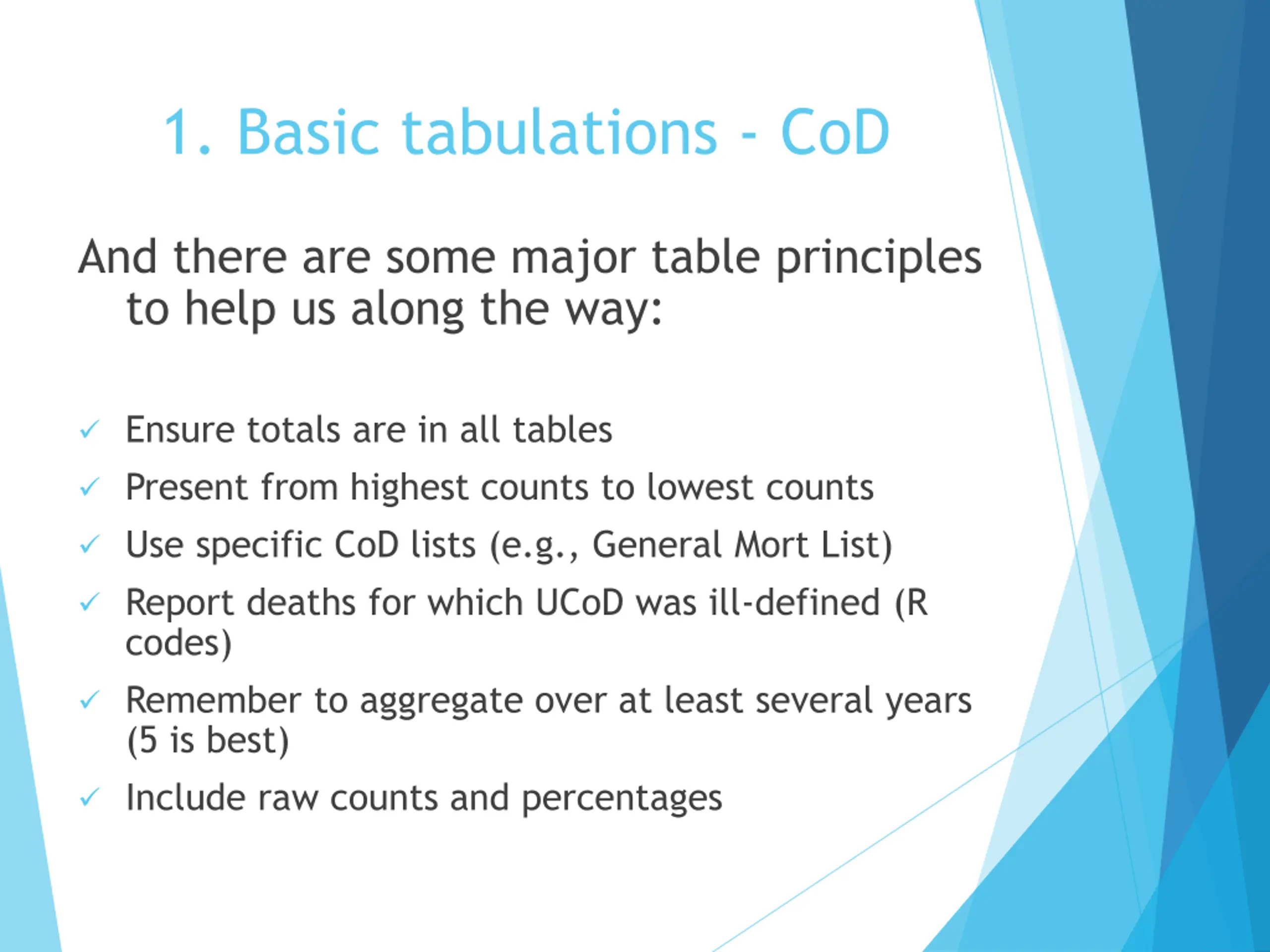 1. Basic tabulations - CoD

And there are some major table principles to help us along the way:

✓ Ensure totals are in all tables
✓ Present from highest counts to lowest counts
✓ Use specific CoD lists (e.g., General Mort List)
✓ Report deaths for which UCoD was ill-defined (R codes)
✓ Remember to aggregate over at least several years (5 is best)
✓ Include raw counts and percentages